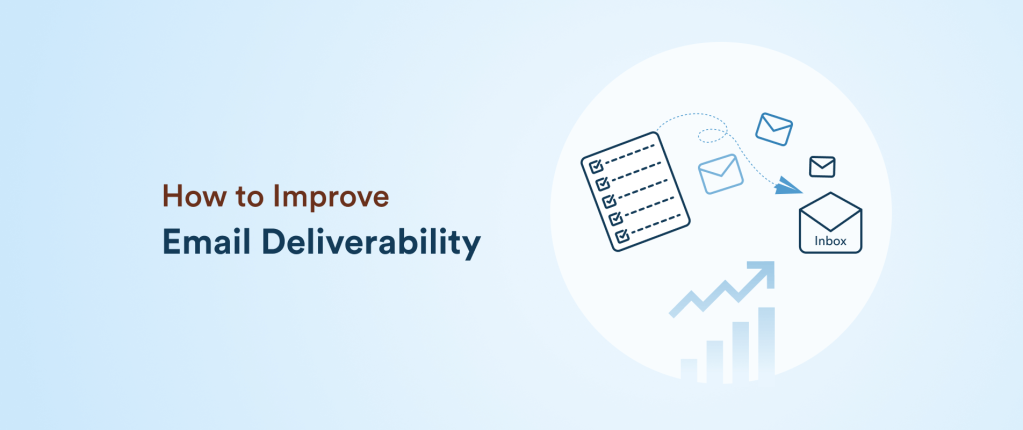 How to Improve
Email Deliverability

Inbox